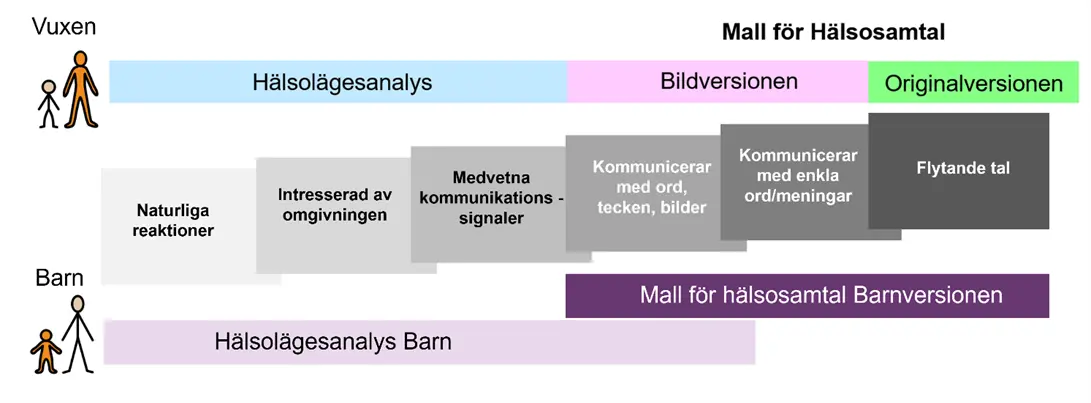 Vuxen

Mall för Hälsosamtal

Hälsolägesanalys

Bildversionen

Originalversionen

Naturliga reaktioner

Intresserad av omgivningen

Medvetna kommunikations - signaler

Kommunicerar med ord, tecken, bilder

Kommunicerar med enkla ord/meningar

Flytande tal

Barn

Mall för hälsosamtal Barnversionen

Hälsolägesanalys Barn